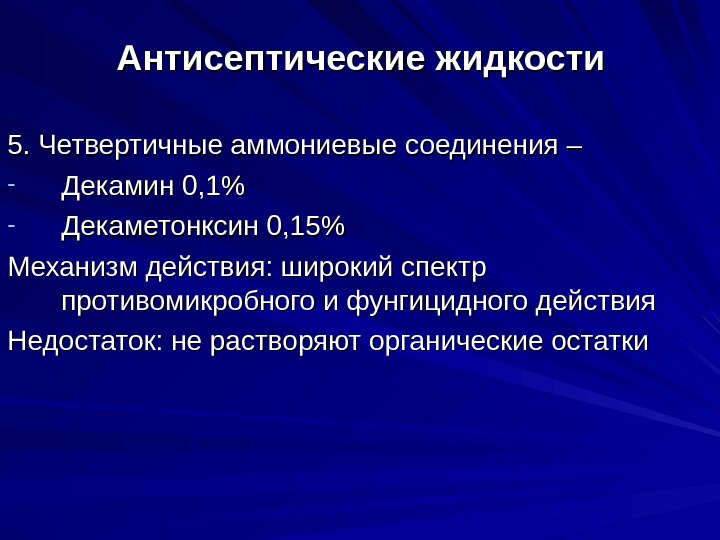 Антисептические жидкости

5. Четвертичные аммониевые соединения –

- Декамин 0,1%

- Декаметонксин 0,15%

Механизм действия: широкий спектр противомикробного и фунгицидного действия

Недостаток: не растворяют органические остатки